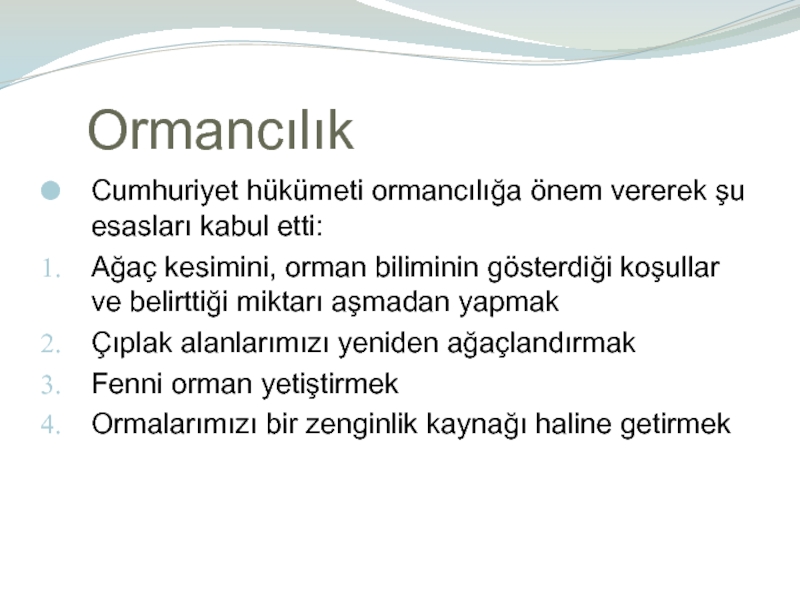 Ormancılık

Cumhuriyet hükümeti ormancılığa önem vererek şu esasları kabul etti:

1. Ağaç kesimini, orman biliminin gösterdiği koşullar ve belirttiği miktarı aşmadan yapmak
2. Çıplak alanlarımızı yeniden ağaçlandırmak
3. Fenni orman yetiştirmek
4. Ormalarımızı bir zenginlik kaynağı haline getirmek